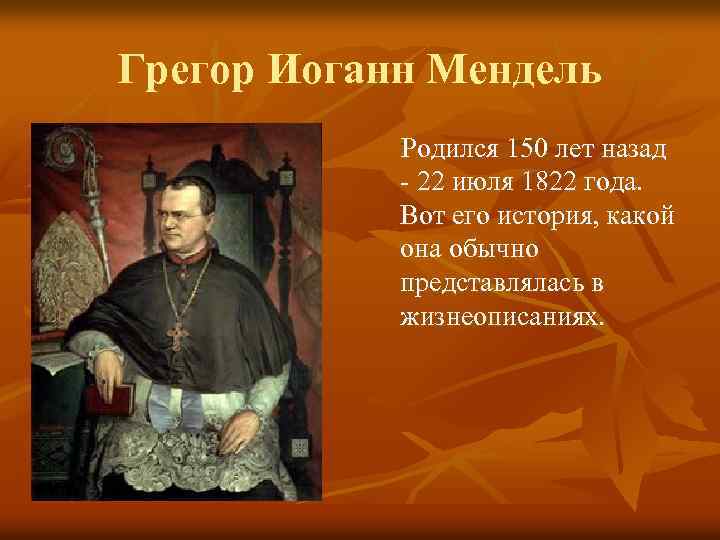 Грегор Иоганн Мендель

Родился 150 лет назад - 22 июля 1822 года. Вот его история, какой она обычно представлялась в жизнеописаниях.